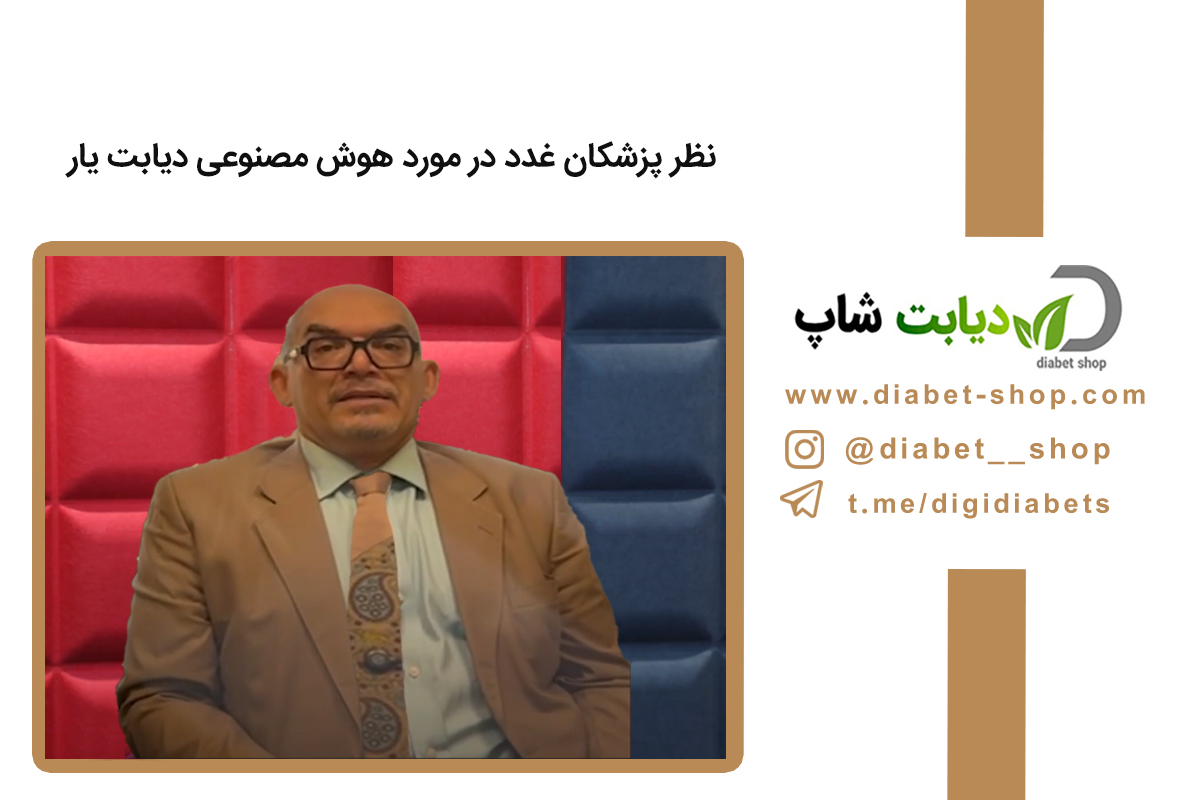 نظر پزشکان غدد در مورد هوش مصنوعی دیابت یار

دیابت شاپ
diabet shop

www.diabet-shop.com

@diabet__shop

t.me/digidiabets